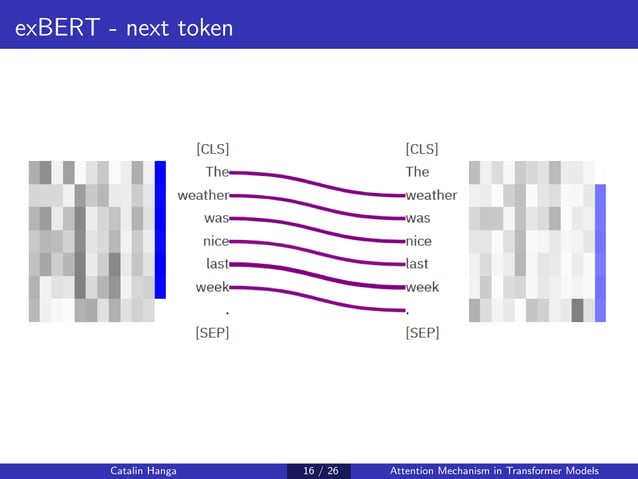 exBERT - next token

[CLS]
The
weather
was
nice
last
week
.
[SEP]

[CLS]
The
weather
was
nice
last
week
.
[SEP]

Catalin Hanga 16 / 26 Attention Mechanism in Transformer Models